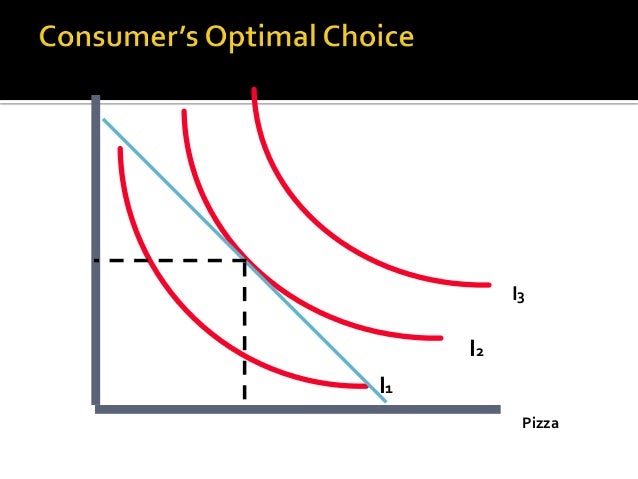 Consumer's Optimal Choice

$I_3$

$I_2$

$I_1$

Pizza